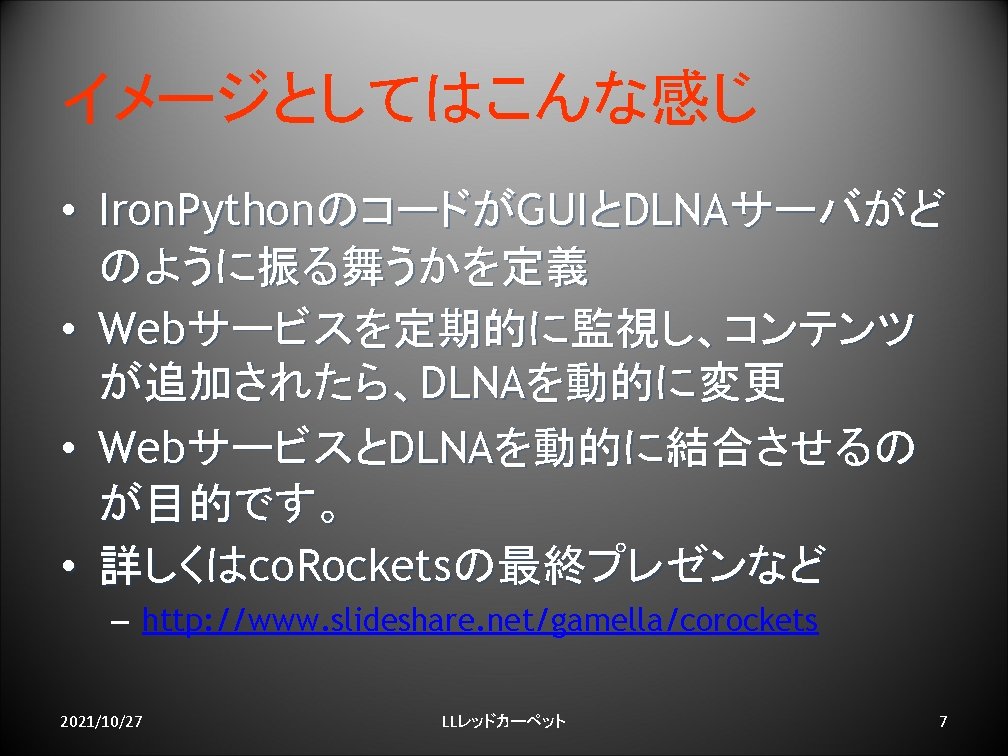 イメージとしてはこんな感じ

• IronPythonのコードがGUIとDLNAサーバがどのように振る舞うかを定義
• Webサービスを定期的に監視し、コンテンツが追加されたら、DLNAを動的に変更
• WebサービスとDLNAを動的に結合させるのが目的です。
• 詳しくはcoRocketsの最終プレゼンなど
  – http://www.slideshare.net/gamella/corockets

2021/10/27 LLレッドカーペット 7